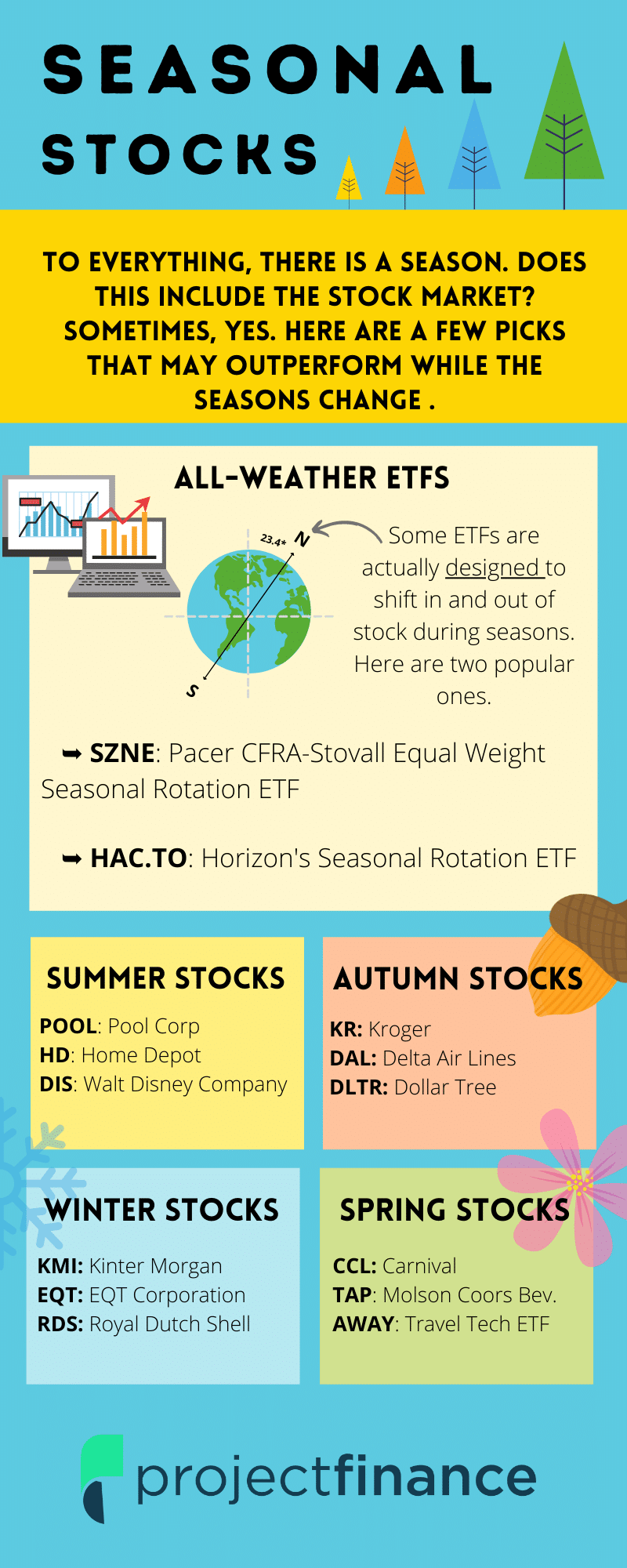 SEASONAL STOCKS

TO EVERYTHING, THERE IS A SEASON. DOES THIS INCLUDE THE STOCK MARKET? SOMETIMES, YES. HERE ARE A FEW PICKS THAT MAY OUTPERFORM WHILE THE SEASONS CHANGE .

ALL-WEATHER ETFS

23.4° N

S

Some ETFs are actually designed to shift in and out of stock during seasons. Here are two popular ones.

➡ SZNE: Pacer CFRA-Stovall Equal Weight Seasonal Rotation ETF

➡ HAC.TO: Horizon's Seasonal Rotation ETF

SUMMER STOCKS

POOL: Pool Corp
HD: Home Depot
DIS: Walt Disney Company

AUTUMN STOCKS

KR: Kroger
DAL: Delta Air Lines
DLTR: Dollar Tree

WINTER STOCKS

KMI: Kinter Morgan
EQT: EQT Corporation
RDS: Royal Dutch Shell

SPRING STOCKS

CCL: Carnival
TAP: Molson Coors Bev.
AWAY: Travel Tech ETF

projectfinance